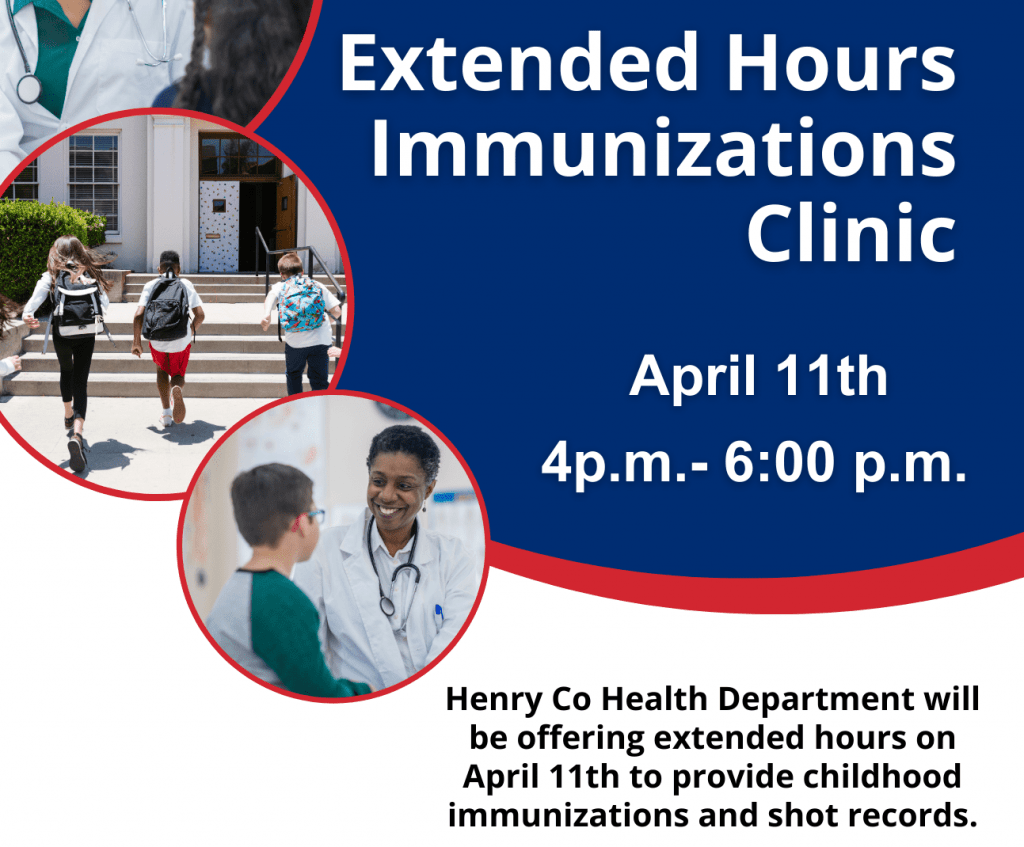 Extended Hours Immunizations Clinic

April 11th

4p.m.- 6:00 p.m.

Henry Co Health Department will be offering extended hours on April 11th to provide childhood immunizations and shot records.